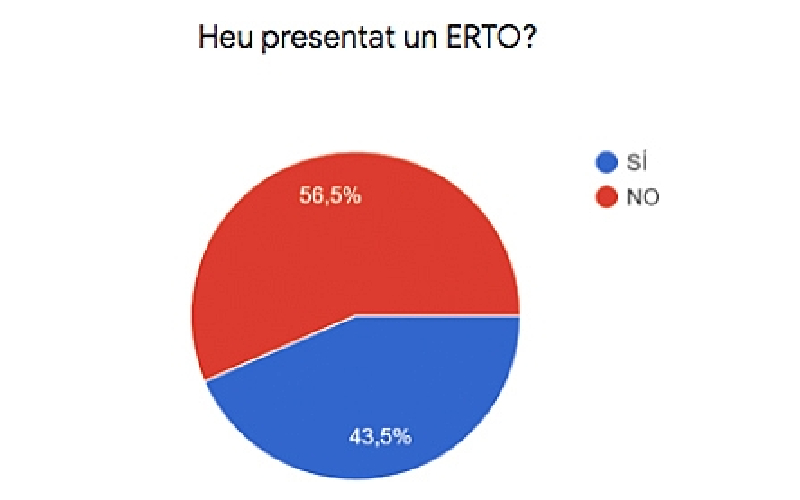 Heu presentat un ERTO?

SÍ
NO

56,5%

43,5%